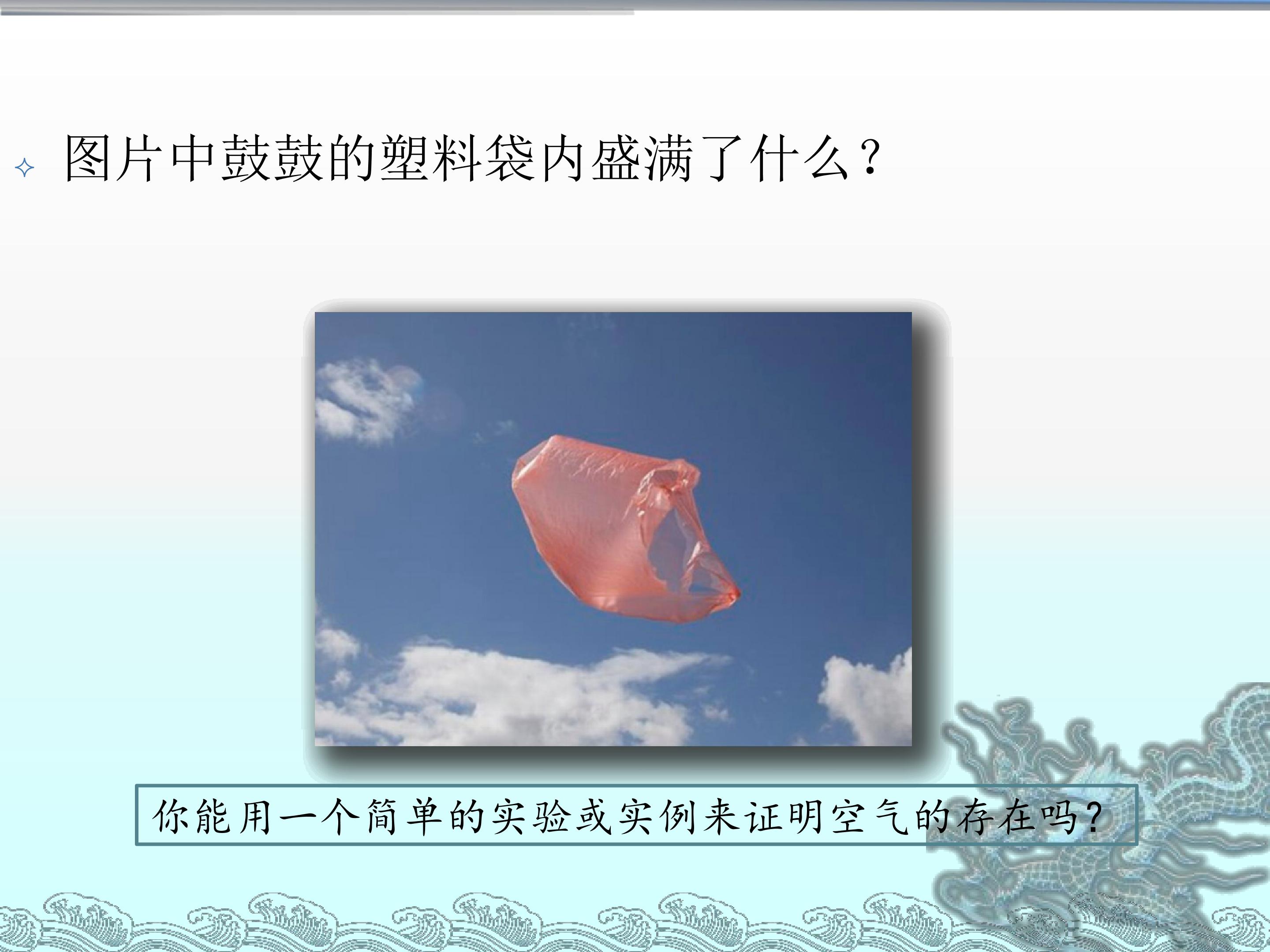 图片中鼓鼓的塑料袋内盛满了什么？

你能用一个简单的实验或实例来证明空气的存在吗？